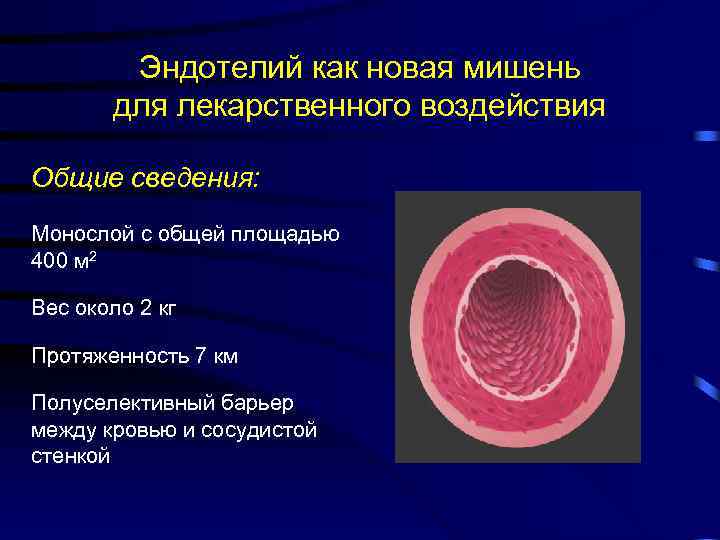 Эндотелий как новая мишень для лекарственного воздействия

Общие сведения:

Монослой с общей площадью 400 м$^2$

Вес около 2 кг

Протяженность 7 км

Полуселективный барьер между кровью и сосудистой стенкой